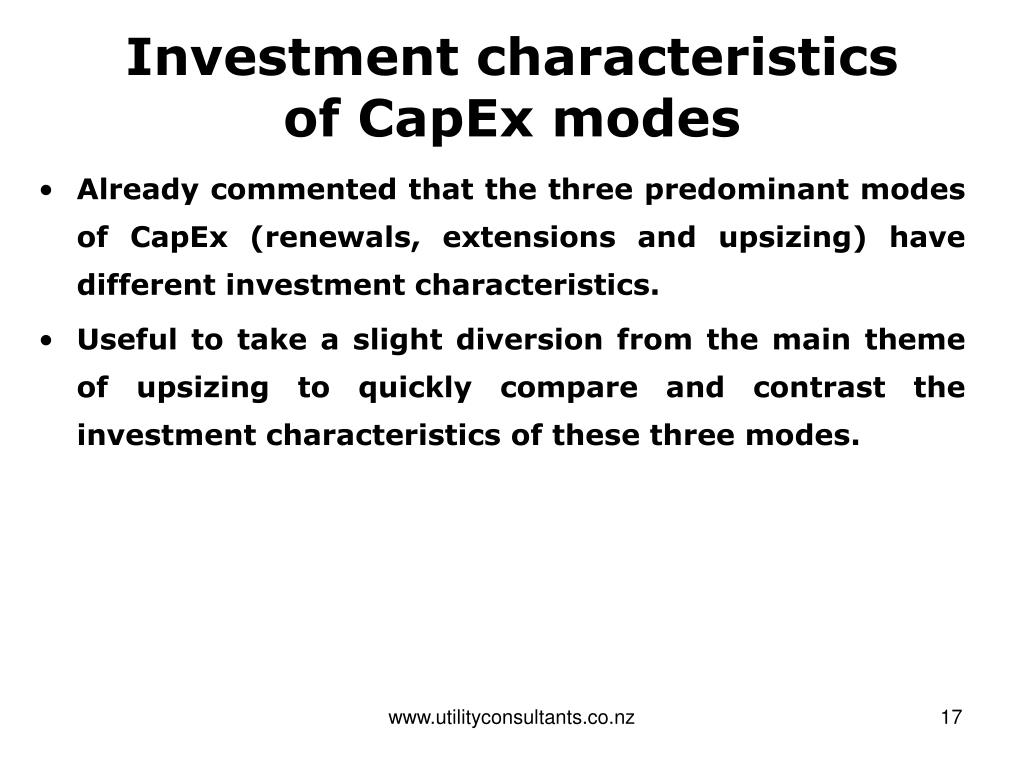 Investment characteristics of CapEx modes

• Already commented that the three predominant modes of CapEx (renewals, extensions and upsizing) have different investment characteristics.

• Useful to take a slight diversion from the main theme of upsizing to quickly compare and contrast the investment characteristics of these three modes.

www.utilityconsultants.co.nz

17